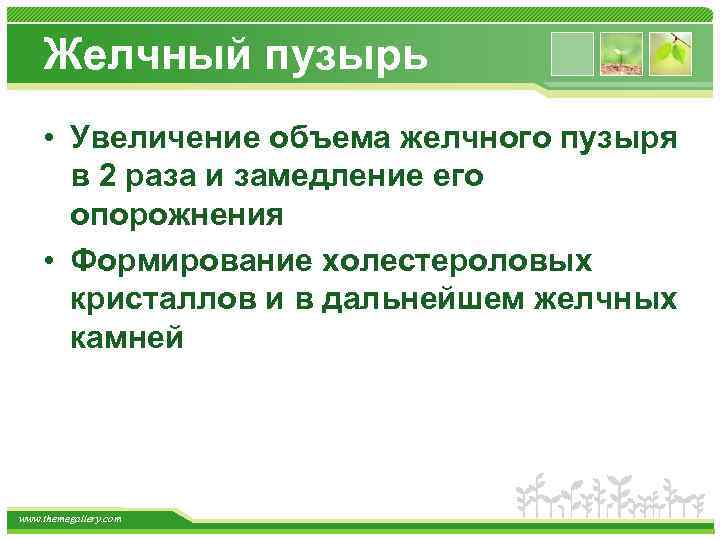 Желчный пузырь

• Увеличение объема желчного пузыря в 2 раза и замедление его опорожнения

• Формирование холестероловых кристаллов и в дальнейшем желчных камней

www.themegallery.com